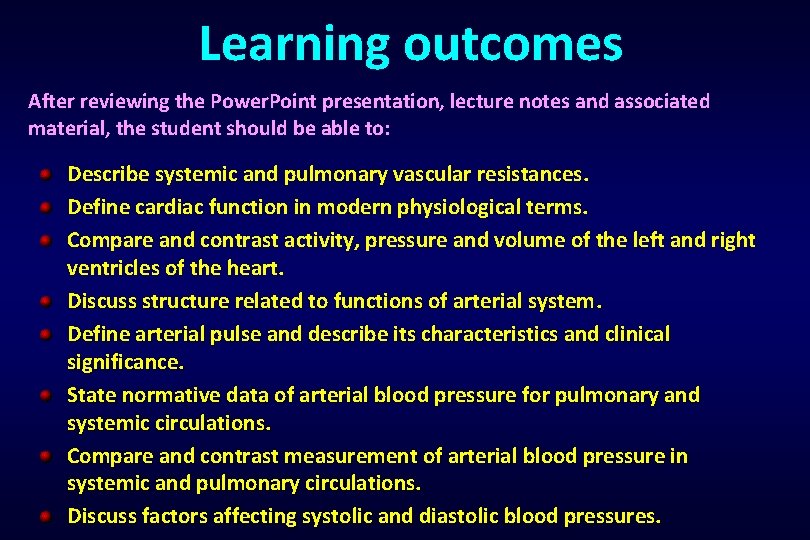 Learning outcomes

After reviewing the PowerPoint presentation, lecture notes and associated material, the student should be able to:

- Describe systemic and pulmonary vascular resistances.
- Define cardiac function in modern physiological terms.
- Compare and contrast activity, pressure and volume of the left and right ventricles of the heart.
- Discuss structure related to functions of arterial system.
- Define arterial pulse and describe its characteristics and clinical significance.
- State normative data of arterial blood pressure for pulmonary and systemic circulations.
- Compare and contrast measurement of arterial blood pressure in systemic and pulmonary circulations.
- Discuss factors affecting systolic and diastolic blood pressures.